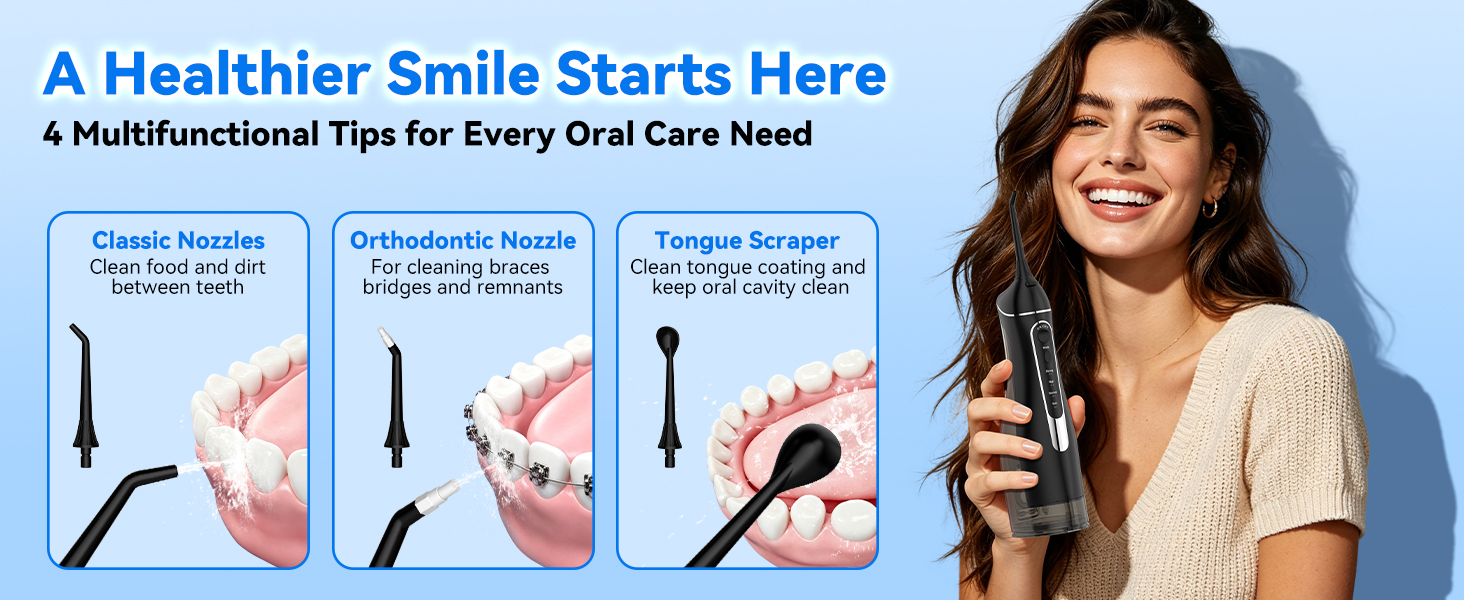 A Healthier Smile Starts Here

4 Multifunctional Tips for Every Oral Care Need

Classic Nozzles
Clean food and dirt between teeth

Orthodontic Nozzle
For cleaning braces bridges and remnants

Tongue Scraper
Clean tongue coating and keep oral cavity clean